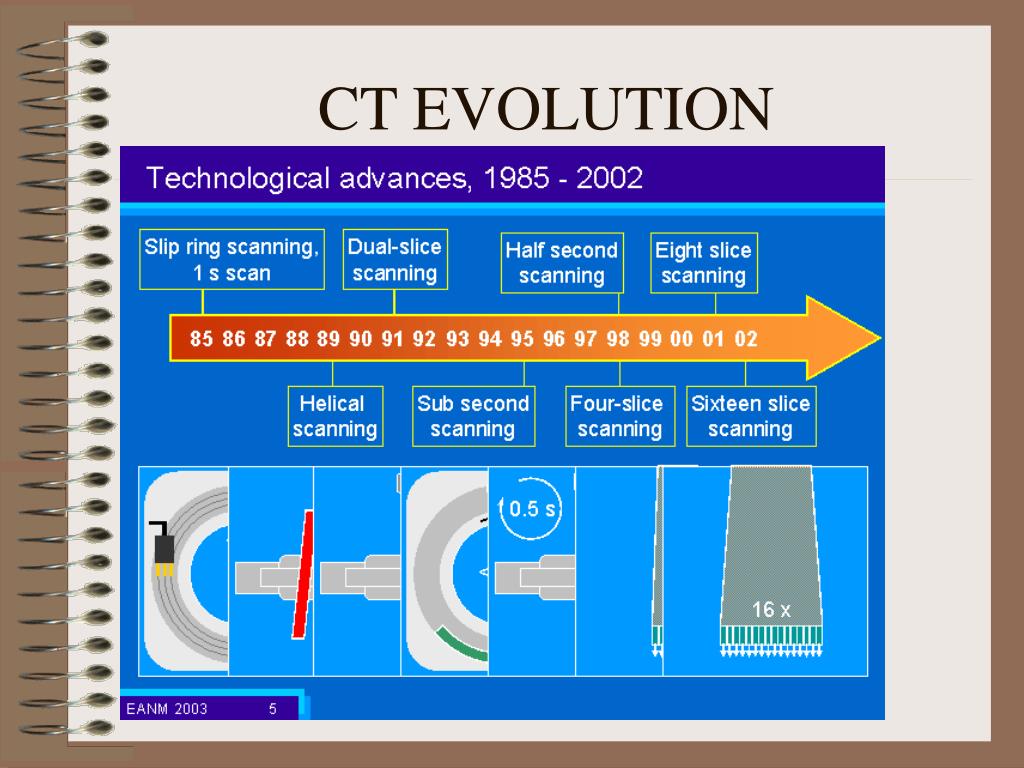 CT EVOLUTION

Technological advances, 1985 - 2002

Slip ring scanning, 1 s scan

Dual-slice scanning

Half second scanning

Eight slice scanning

85 86 87 88 89 90 91 92 93 94 95 96 97 98 99 00 01 02

Helical scanning

Sub second scanning

Four-slice scanning

Sixteen slice scanning

0.5 s

16 x

EANM 2003 5